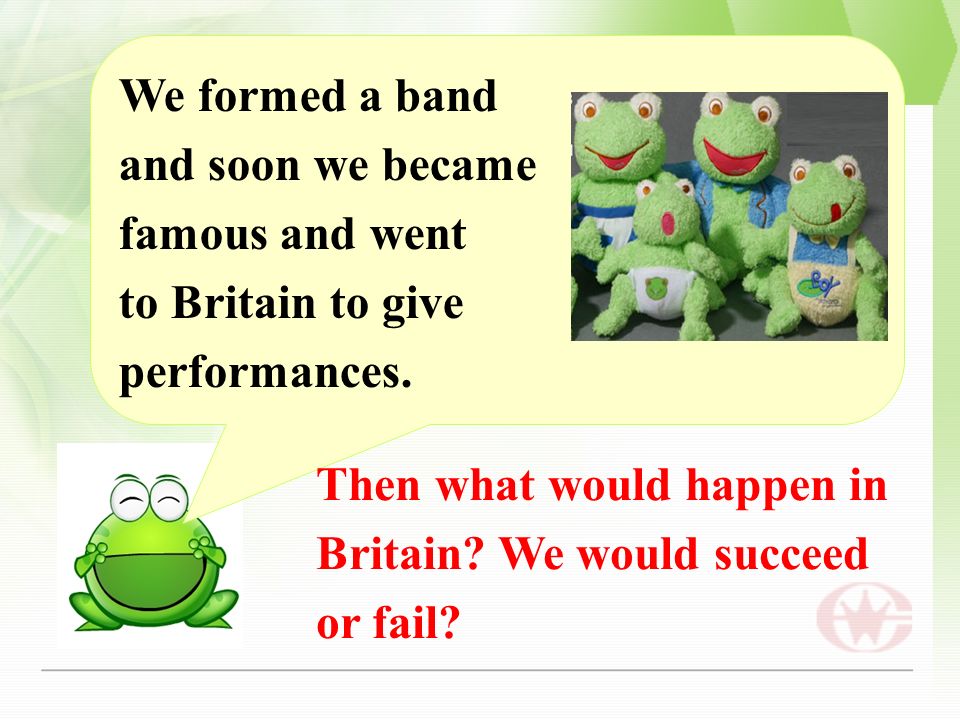 We formed a band and soon we became famous and went to Britain to give performances.

Boy

Then what would happen in Britain? We would succeed or fail?